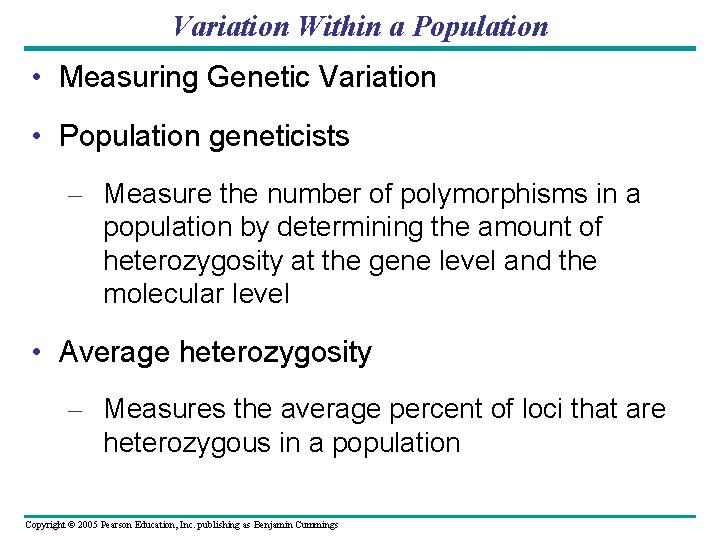 Variation Within a Population

• Measuring Genetic Variation

• Population geneticists

– Measure the number of polymorphisms in a population by determining the amount of heterozygosity at the gene level and the molecular level

• Average heterozygosity

– Measures the average percent of loci that are heterozygous in a population

Copyright © 2005 Pearson Education, Inc. publishing as Benjamin Cummings